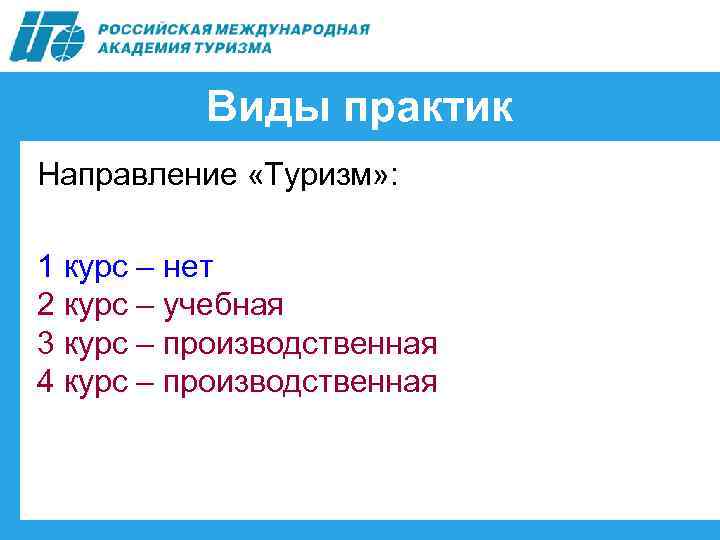 РОССИЙСКАЯ МЕЖДУНАРОДНАЯ
АКАДЕМИЯ ТУРИЗМА

Виды практик

Направление «Туризм»:

1 курс – нет
2 курс – учебная
3 курс – производственная
4 курс – производственная